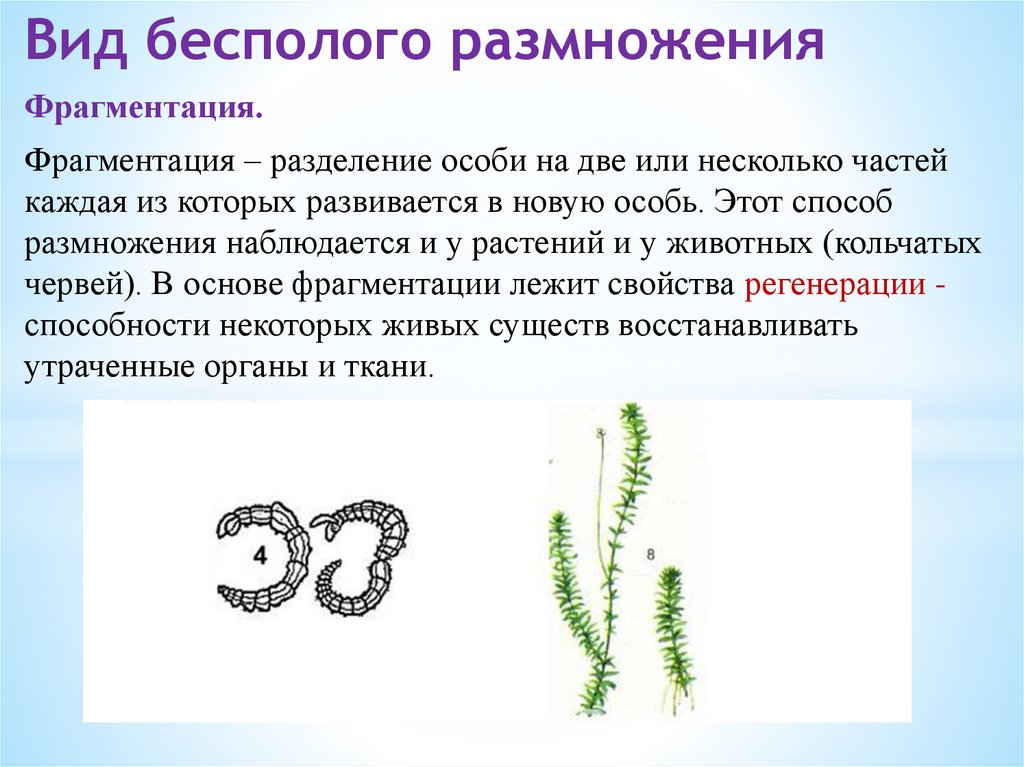 Вид бесполого размножения

Фрагментация.

Фрагментация – разделение особи на две или несколько частей каждая из которых развивается в новую особь. Этот способ размножения наблюдается и у растений и у животных (кольчатых червей). В основе фрагментации лежит свойства регенерации - способности некоторых живых существ восстанавливать утраченные органы и ткани.

4

8